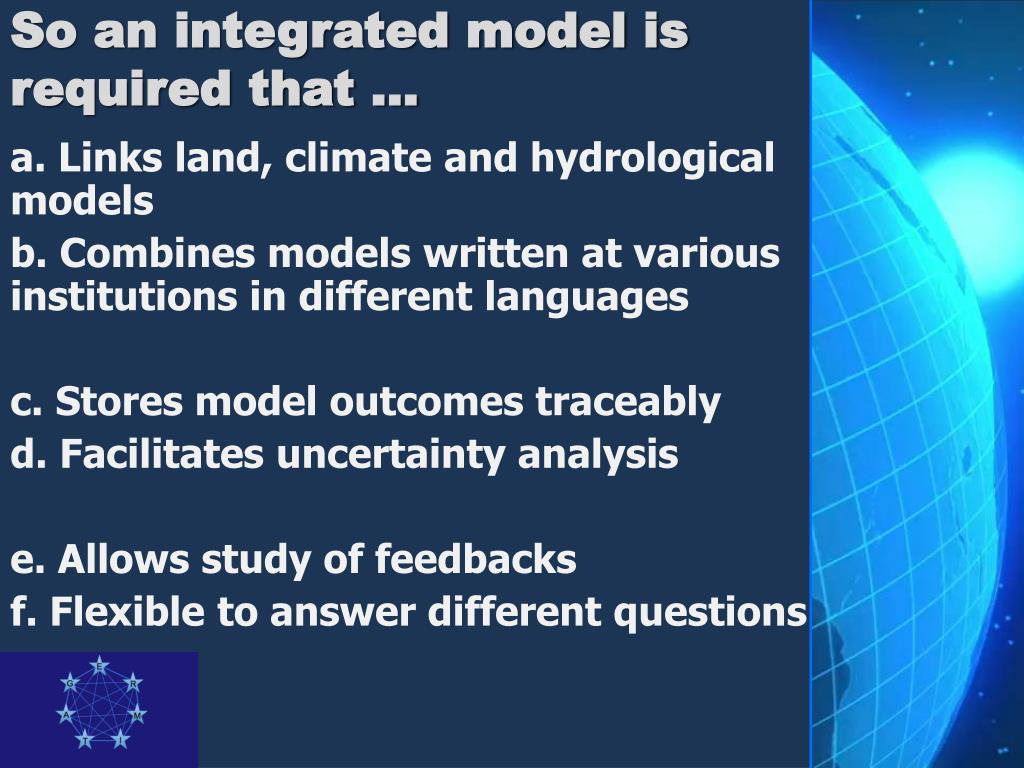 So an integrated model is required that …

a. Links land, climate and hydrological models

b. Combines models written at various institutions in different languages

c. Stores model outcomes traceably

d. Facilitates uncertainty analysis

e. Allows study of feedbacks

f. Flexible to answer different questions

E
R
M
I
T
A
G